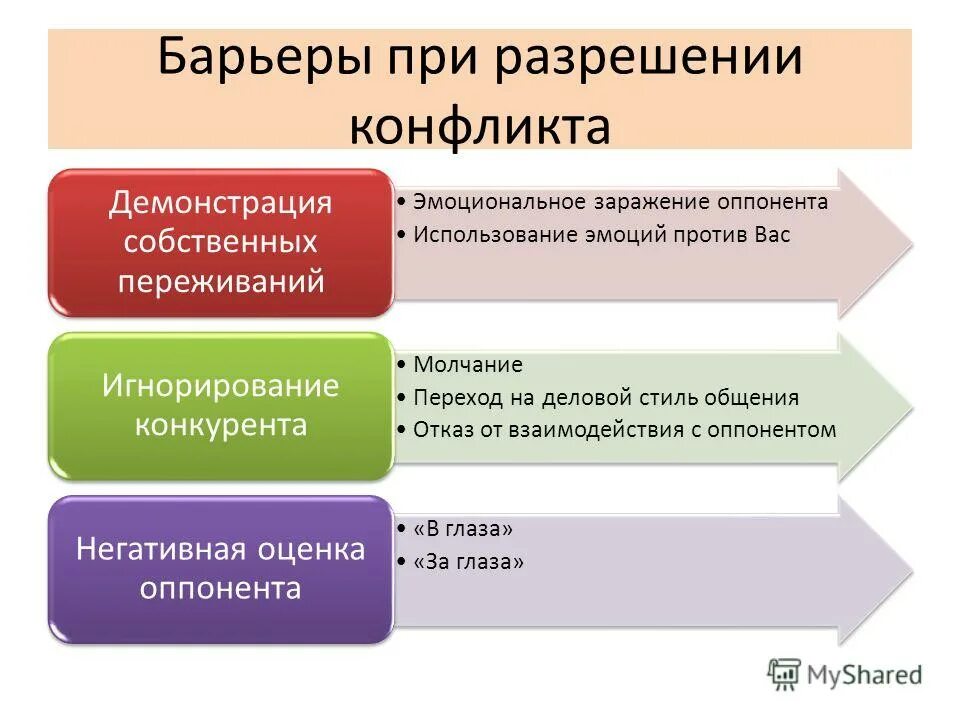 Барьеры при разрешении конфликта

Демонстрация собственных переживаний

• Эмоциональное заражение оппонента
• Использование эмоций против Вас

Игнорирование конкурента

• Молчание
• Переход на деловой стиль общения
• Отказ от взаимодействия с оппонентом

Негативная оценка оппонента

• «В глаза»
• «За глаза»

MyShared